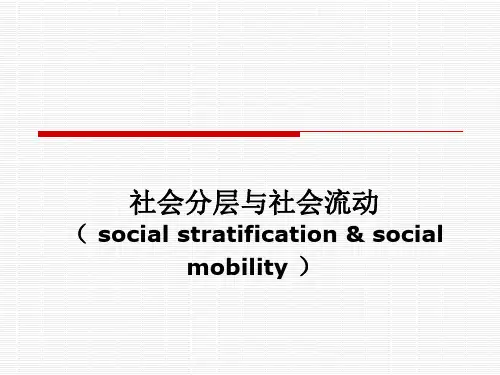 社会分层与社会流动
（ social stratification & social mobility ）